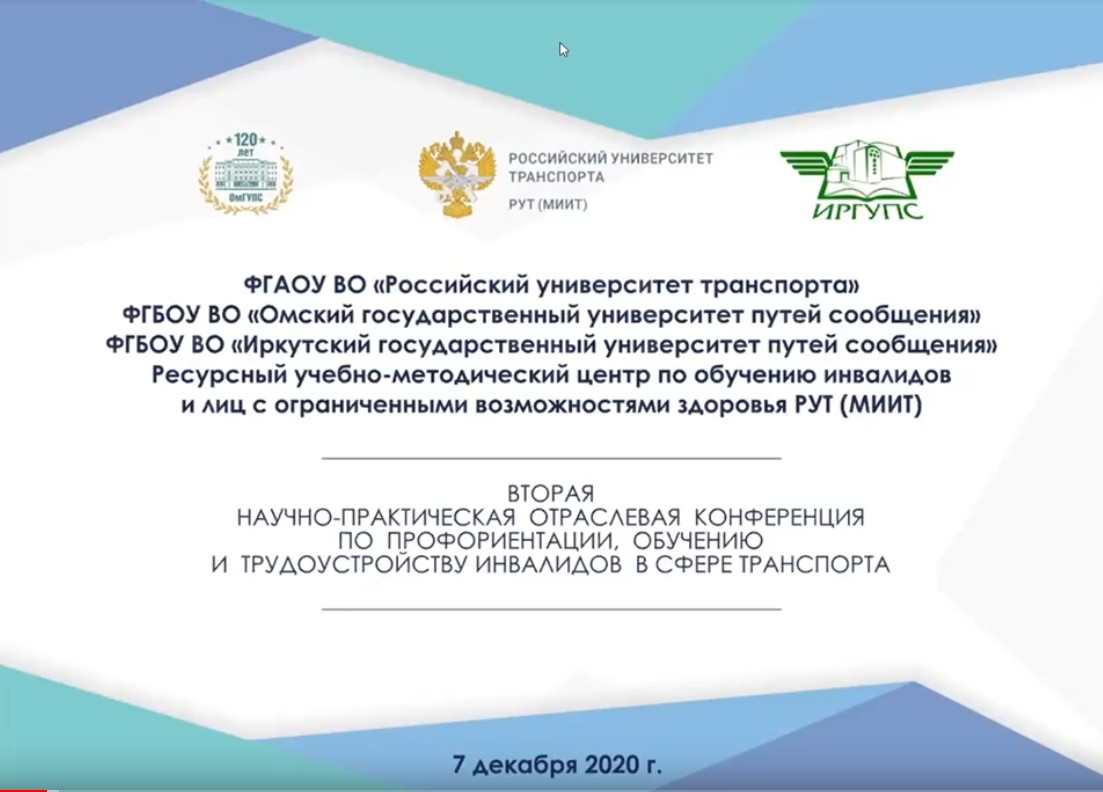 120 лет
ОмГУПС

РОССИЙСКИЙ УНИВЕРСИТЕТ ТРАНСПОРТА
РУТ (МИИТ)

ИРГУПС

ФГАОУ ВО «Российский университет транспорта»
ФГБОУ ВО «Омский государственный университет путей сообщения»
ФГБОУ ВО «Иркутский государственный университет путей сообщения»
Ресурсный учебно-методический центр по обучению инвалидов и лиц с ограниченными возможностями здоровья РУТ (МИИТ)

ВТОРАЯ
НАУЧНО-ПРАКТИЧЕСКАЯ ОТРАСЛЕВАЯ КОНФЕРЕНЦИЯ
ПО ПРОФОРИЕНТАЦИИ, ОБУЧЕНИЮ
И ТРУДОУСТРОЙСТВУ ИНВАЛИДОВ В СФЕРЕ ТРАНСПОРТА

7 декабря 2020 г.